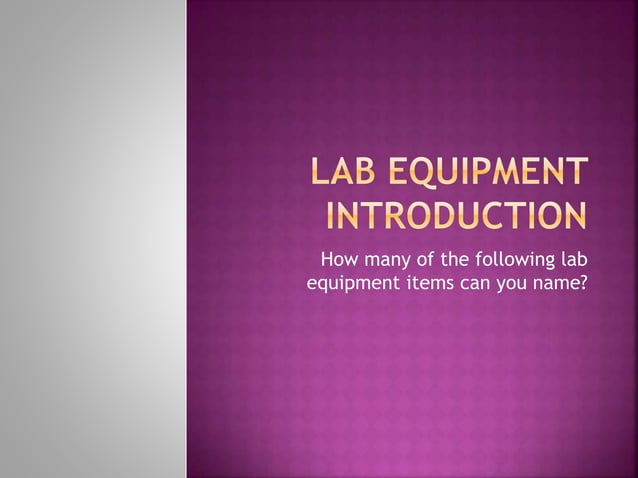 LAB EQUIPMENT INTRODUCTION

How many of the following lab equipment items can you name?